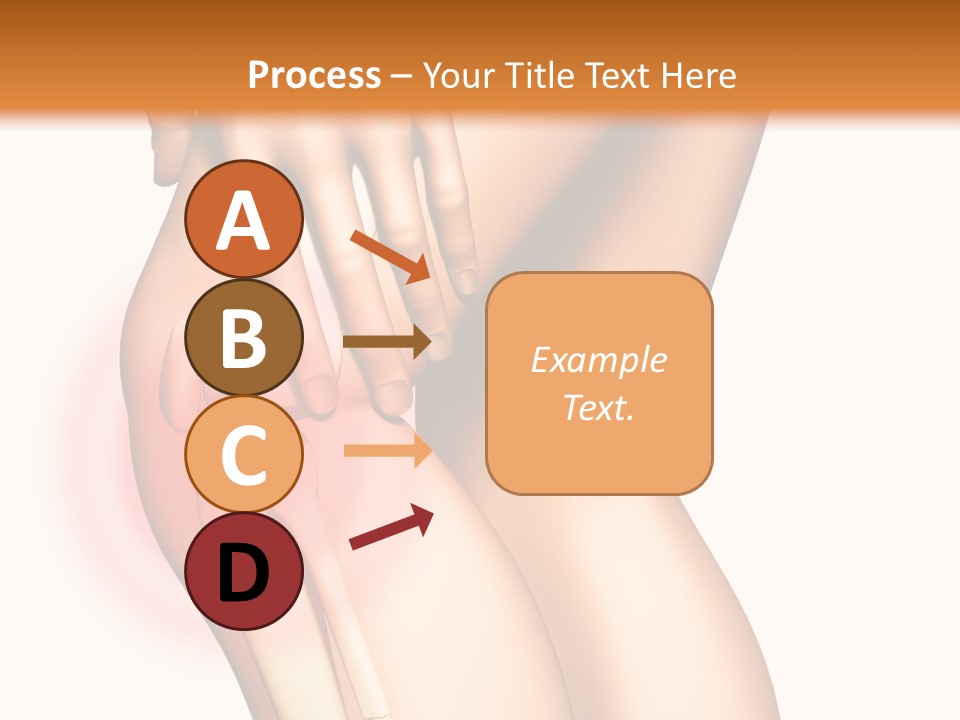 Process – Your Title Text Here

A

B

C

D

Example Text.